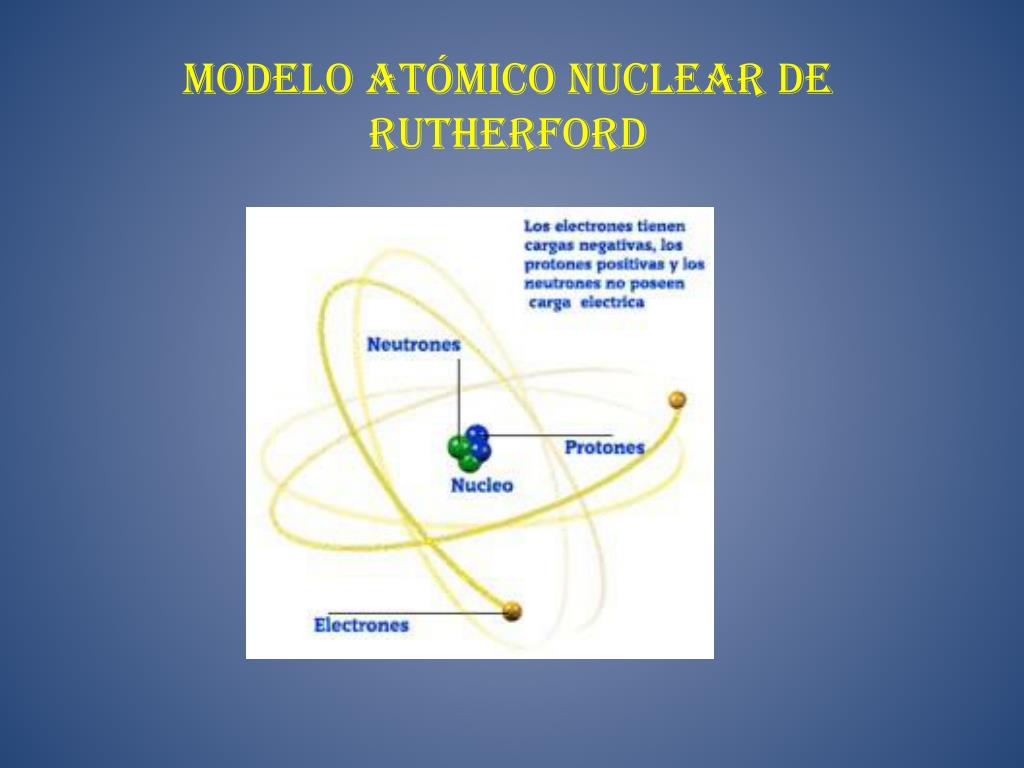 MODELO ATÓMICO NUCLEAR DE RUTHERFORD

Los electrones tienen cargas negativas, los protones positivas y los neutrones no poseen carga electrica

Neutrones

Protones

Nucleo

Electrones